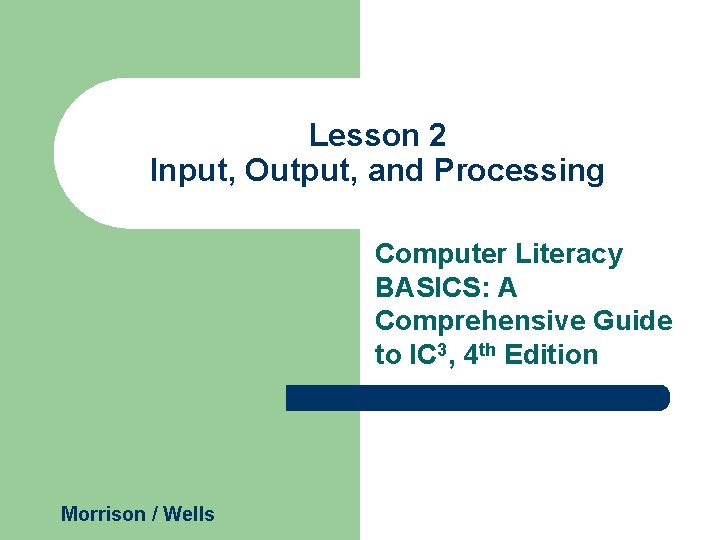 Lesson 2
Input, Output, and Processing

Computer Literacy BASICS: A Comprehensive Guide to IC$^3$, 4$^{th}$ Edition

Morrison / Wells